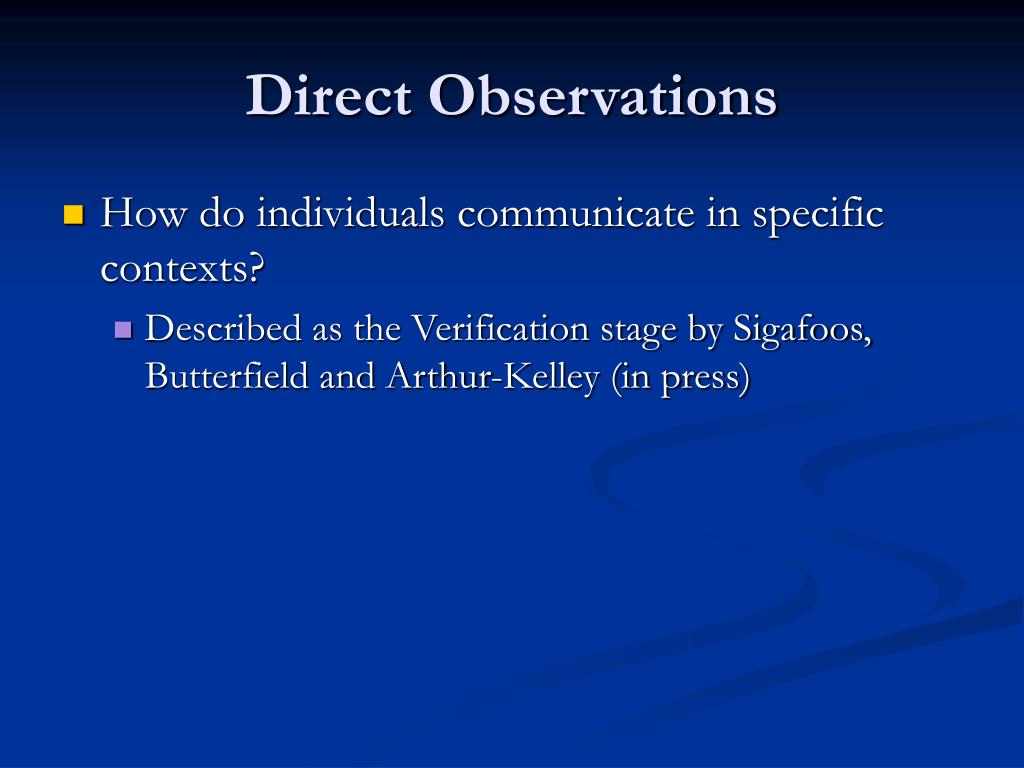 Direct Observations

How do individuals communicate in specific contexts?

Described as the Verification stage by Sigafoos, Butterfield and Arthur-Kelley (in press)